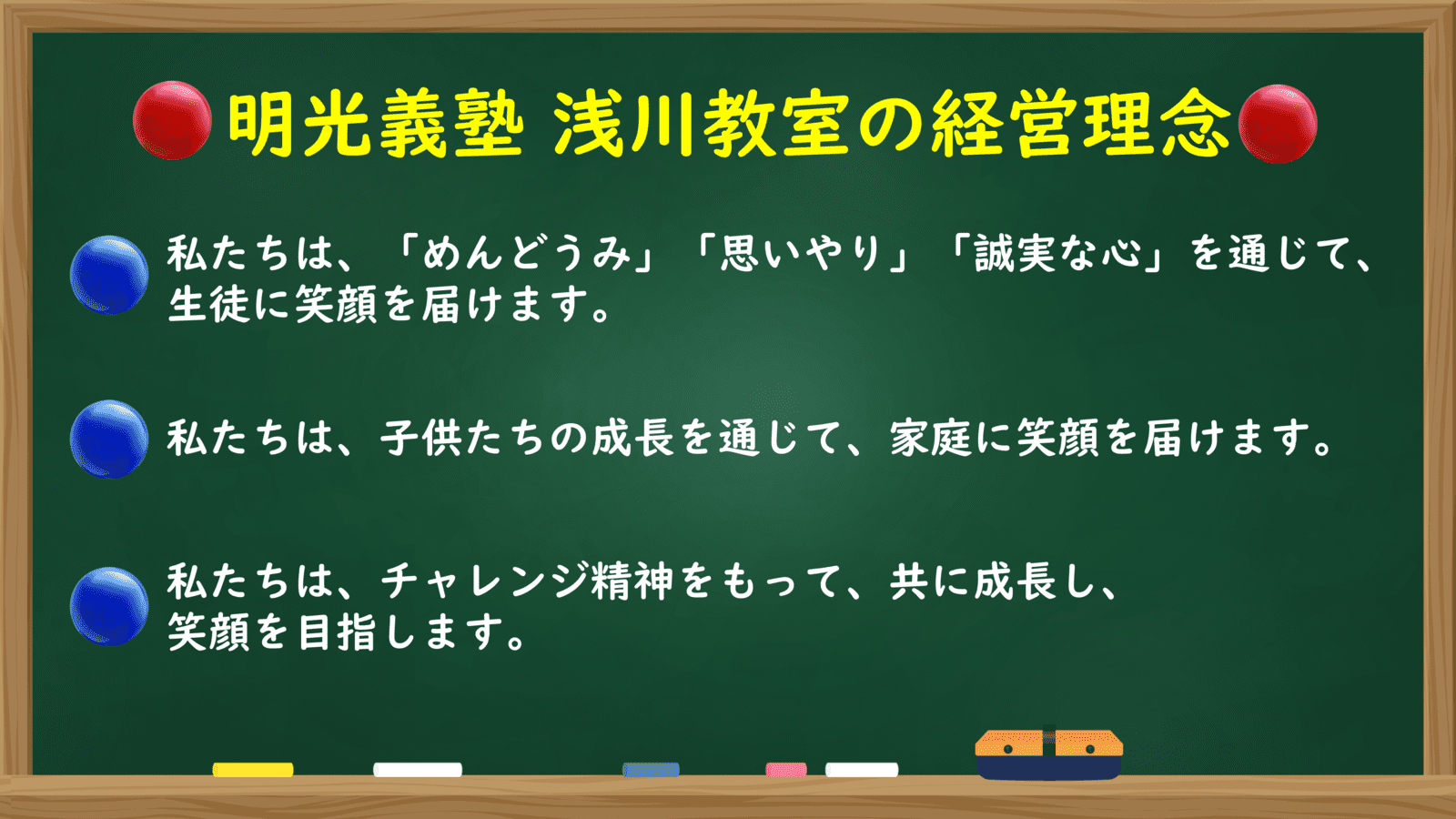 明光義塾 浅川教室の経営理念

私たちは、「めんどうみ」「思いやり」「誠実な心」を通じて、生徒に笑顔を届けます。

私たちは、子供たちの成長を通じて、家庭に笑顔を届けます。

私たちは、チャレンジ精神をもって、共に成長し、笑顔を目指します。